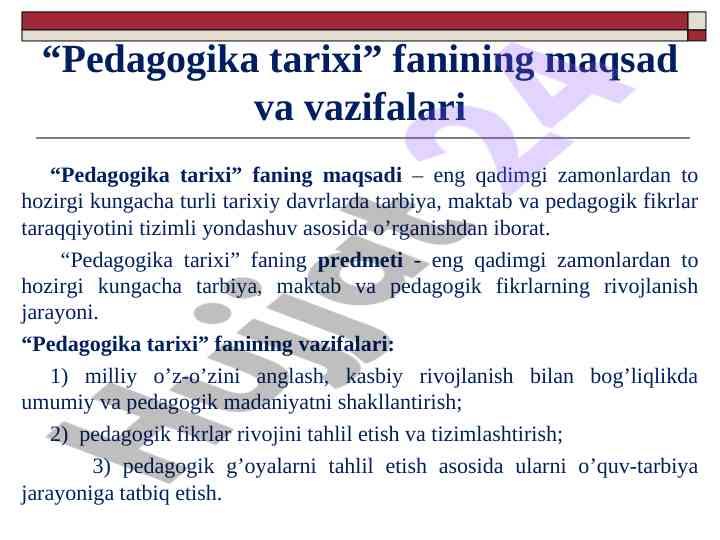 “Pedagogika tarixi” fanining maqsad va vazifalari

“Pedagogika tarixi” faning maqsadi – eng qadimgi zamonlardan to hozirgi kungacha turli tarixiy davrlarda tarbiya, maktab va pedagogik fikrlar taraqqiyotini tizimli yondashuv asosida o’rganishdan iborat.

“Pedagogika tarixi” faning predmeti - eng qadimgi zamonlardan to hozirgi kungacha tarbiya, maktab va pedagogik fikrlarning rivojlanish jarayoni.

“Pedagogika tarixi” fanining vazifalari:

1) milliy o’z-o’zini anglash, kasbiy rivojlanish bilan bog’liqlikda umumiy va pedagogik madaniyatni shakllantirish;

2) pedagogik fikrlar rivojini tahlil etish va tizimlashtirish;

3) pedagogik g’oyalarni tahlil etish asosida ularni o’quv-tarbiya jarayoniga tatbiq etish.

Hujjat24